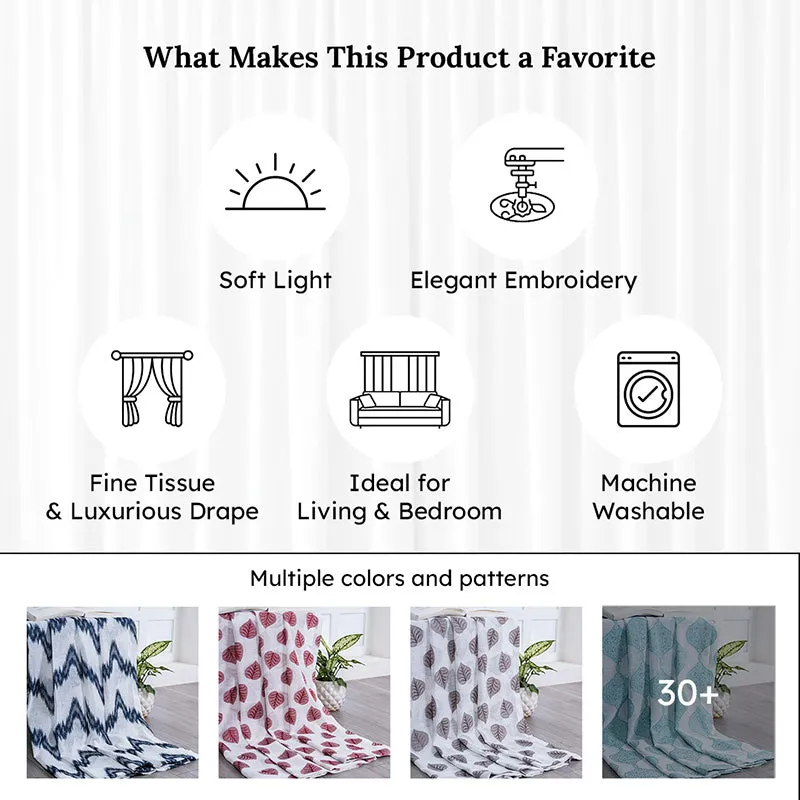 What Makes This Product a Favorite

Soft Light

Elegant Embroidery

Fine Tissue & Luxurious Drape

Ideal for Living & Bedroom

Machine Washable

Multiple colors and patterns

30+